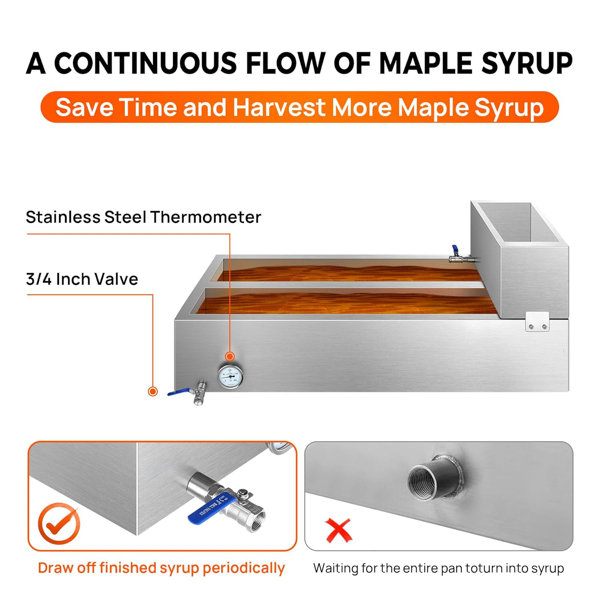 A CONTINUOUS FLOW OF MAPLE SYRUP

Save Time and Harvest More Maple Syrup

Stainless Steel Thermometer

3/4 Inch Valve

Draw off finished syrup periodically

Waiting for the entire pan toturn into syrup